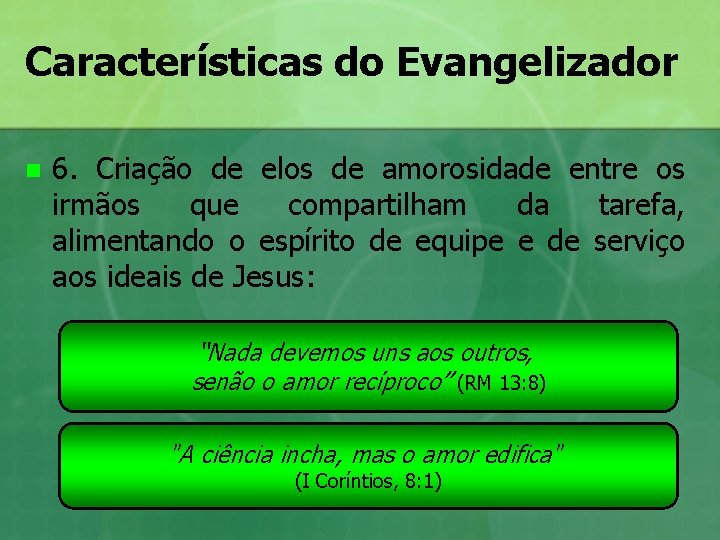 Características do Evangelizador

6. Criação de elos de amorosidade entre os irmãos que compartilham da tarefa, alimentando o espírito de equipe e de serviço aos ideais de Jesus:

"Nada devemos uns aos outros, senão o amor recíproco" (RM 13:8)

"A ciência incha, mas o amor edifica" (I Coríntios, 8:1)